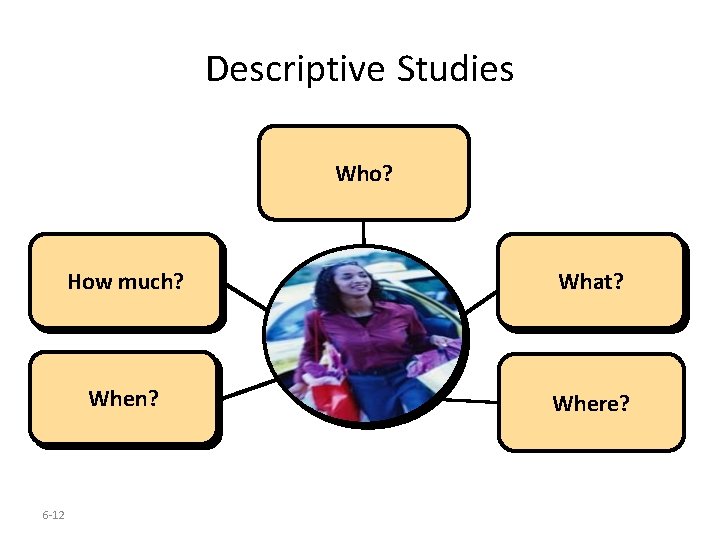 Descriptive Studies

Who?

How much?

What?

When?

Where?

6-12